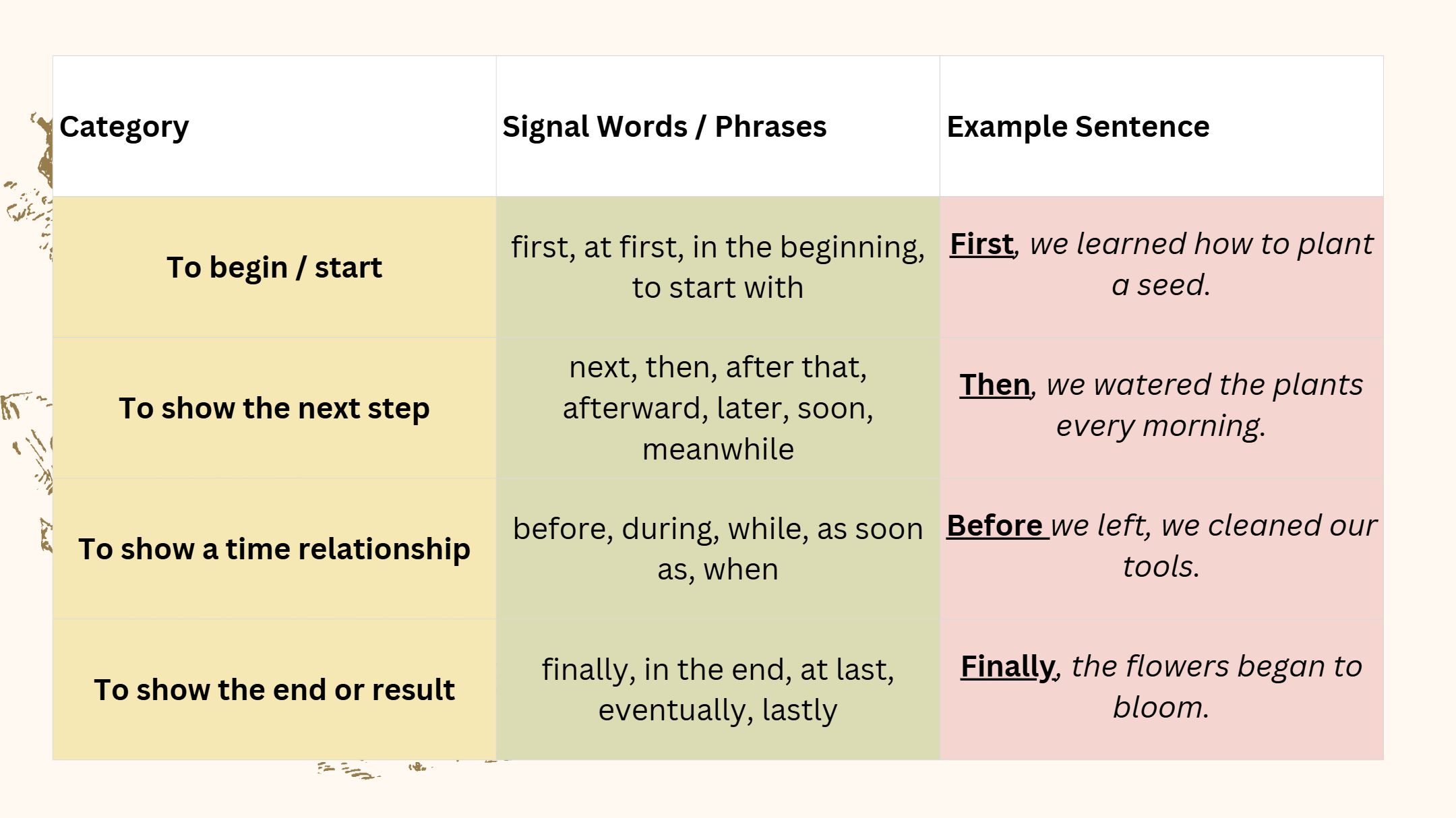 | Category | Signal Words / Phrases | Example Sentence |
|---|---|---|
| To begin / start | first, at first, in the beginning, to start with | First, we learned how to plant a seed. |
| To show the next step | next, then, after that, afterward, later, soon, meanwhile | Then, we watered the plants every morning. |
| To show a time relationship | before, during, while, as soon as, when | Before we left, we cleaned our tools. |
| To show the end or result | finally, in the end, at last, eventually, lastly | Finally, the flowers began to bloom. |